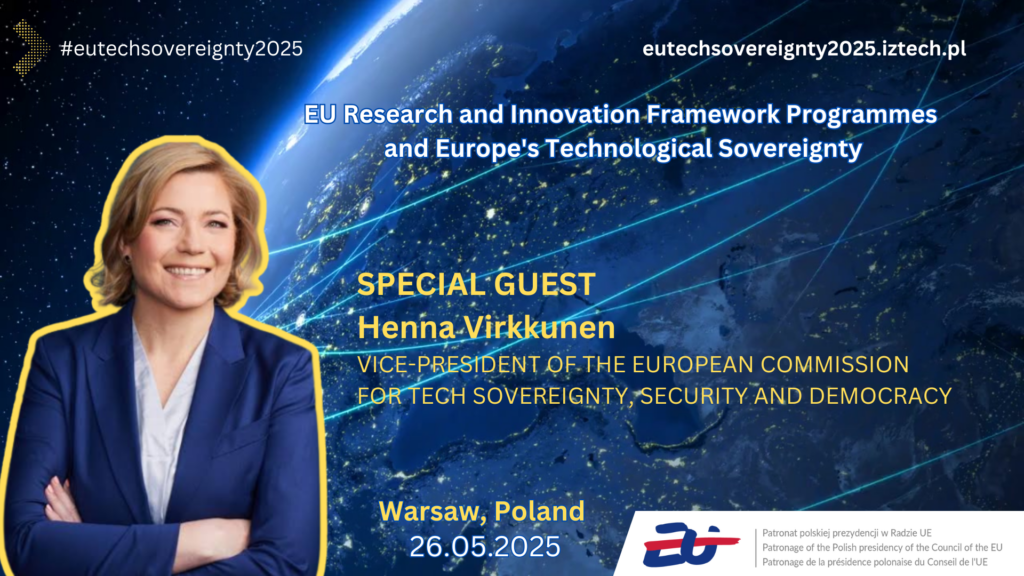 #eutechsovereignty2025

eutechsovereignty2025.iztech.pl

EU Research and Innovation Framework Programmes and Europe's Technological Sovereignty

SPECIAL GUEST
Henna Virkkunen
VICE-PRESIDENT OF THE EUROPEAN COMMISSION FOR TECH SOVEREIGNTY, SECURITY AND DEMOCRACY

Warsaw, Poland
26.05.2025

EU

Patronat polskiej prezydencji w Radzie UE
Patronage of the Polish presidency of the Council of the EU
Patronage de la présidence polonaise du Conseil de l'UE